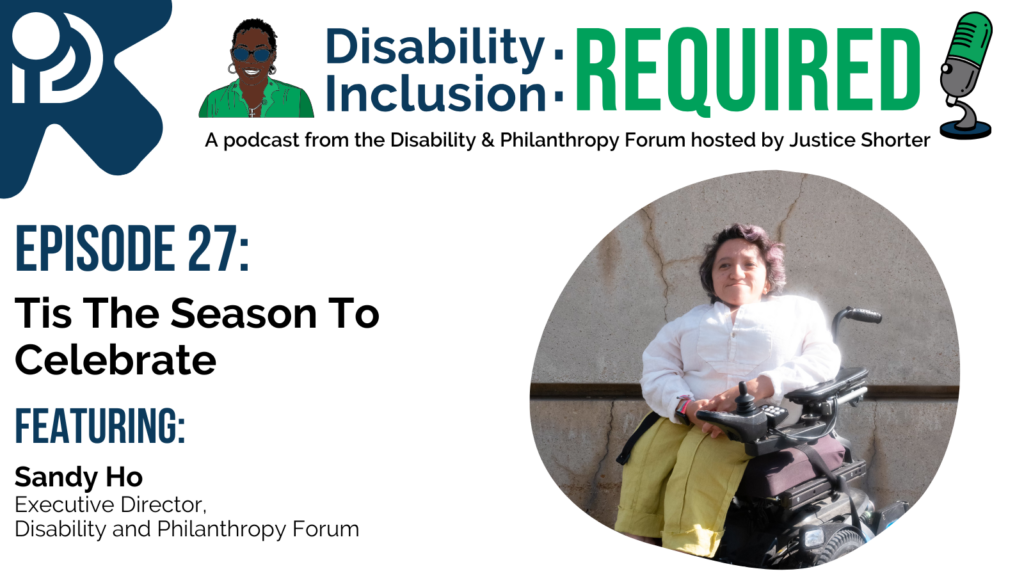 Disability · Inclusion · REQUIRED

A podcast from the Disability & Philanthropy Forum hosted by Justice Shorter

EPISODE 27:

Tis The Season To Celebrate

FEATURING:

Sandy Ho
Executive Director, Disability and Philanthropy Forum